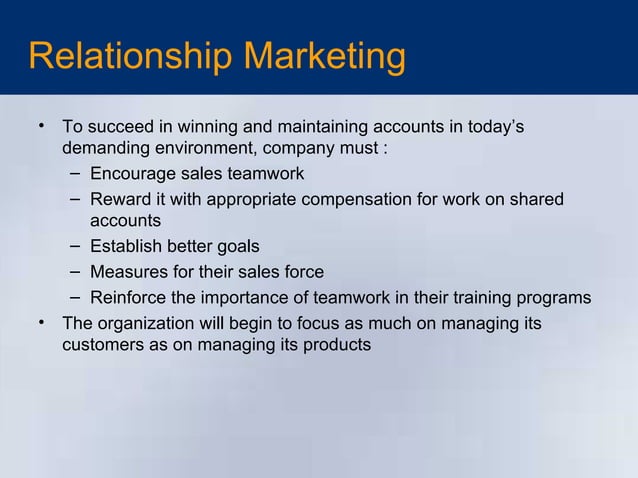 Relationship Marketing

• To succeed in winning and maintaining accounts in today's demanding environment, company must :
– Encourage sales teamwork
– Reward it with appropriate compensation for work on shared accounts
– Establish better goals
– Measures for their sales force
– Reinforce the importance of teamwork in their training programs
• The organization will begin to focus as much on managing its customers as on managing its products